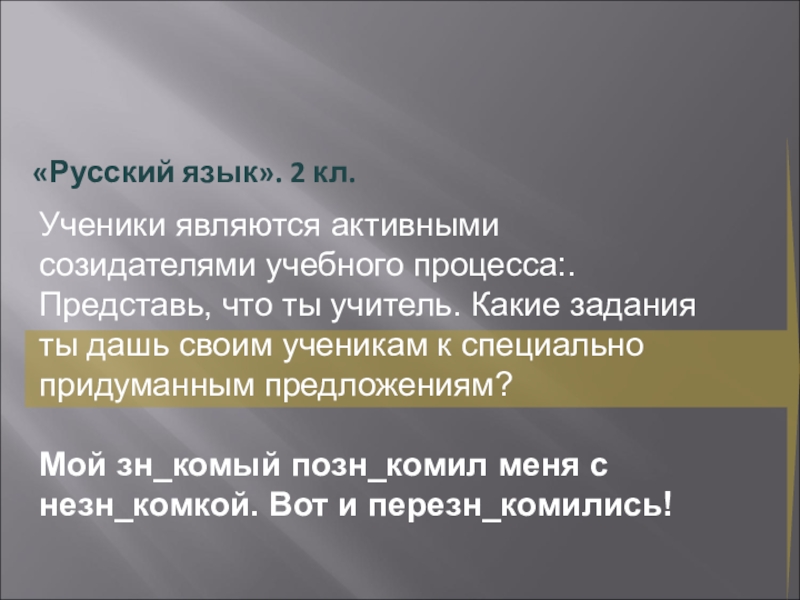 «Русский язык». 2 кл.

Ученики являются активными созидателями учебного процесса:. Представь, что ты учитель. Какие задания ты дашь своим ученикам к специально придуманным предложениям?

Мой зн_комый позн_комил меня с незн_комкой. Вот и перезн_комились!